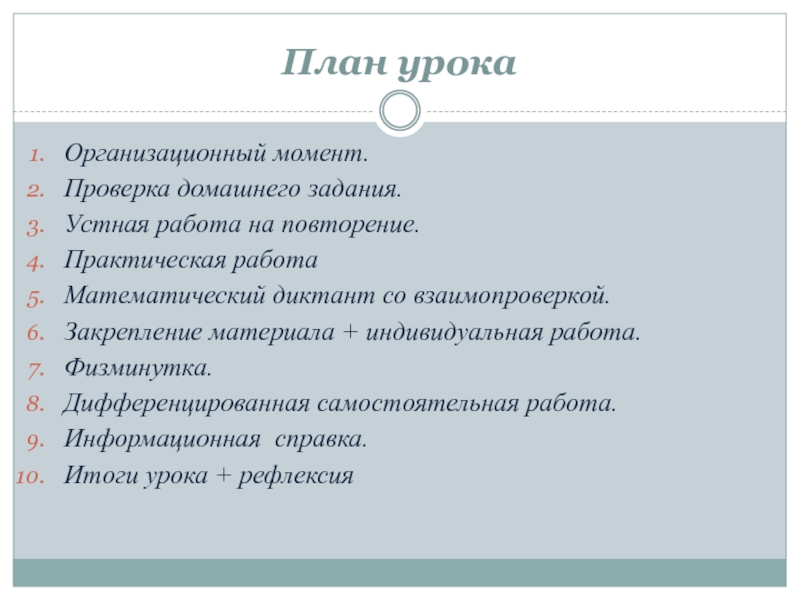 План урока

1. Организационный момент.
2. Проверка домашнего задания.
3. Устная работа на повторение.
4. Практическая работа
5. Математический диктант со взаимопроверкой.
6. Закрепление материала + индивидуальная работа.
7. Физминутка.
8. Дифференцированная самостоятельная работа.
9. Информационная справка.
10. Итоги урока + рефлексия